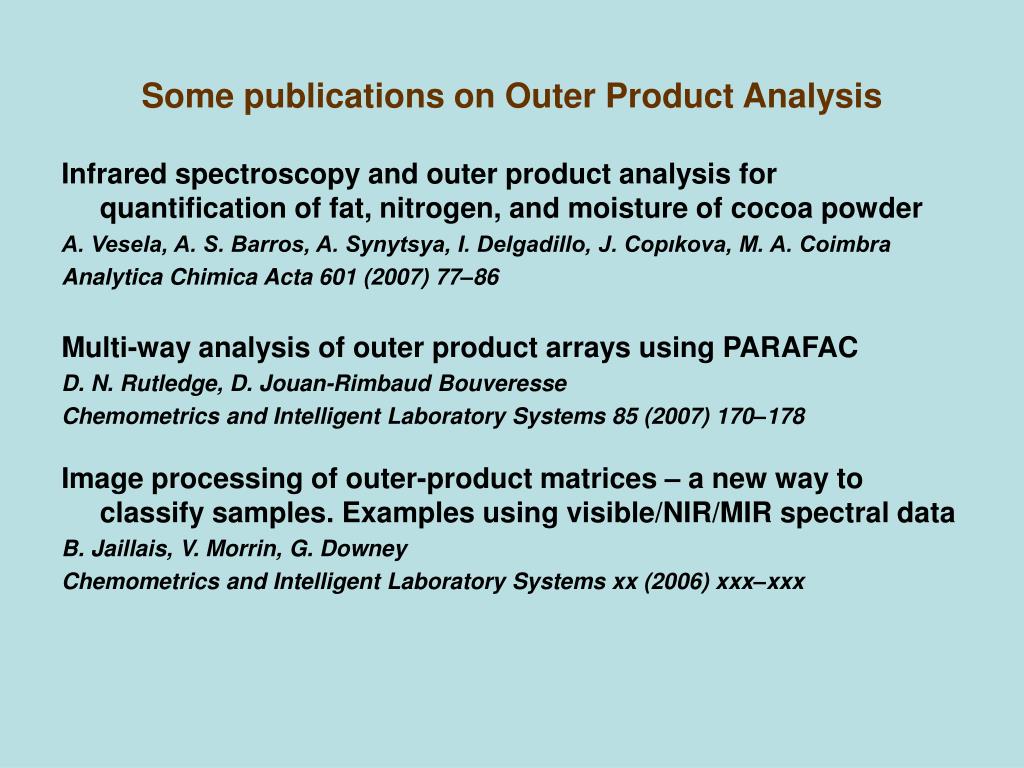 Some publications on Outer Product Analysis

Infrared spectroscopy and outer product analysis for quantification of fat, nitrogen, and moisture of cocoa powder

A. Vesela, A. S. Barros, A. Synytsya, I. Delgadillo, J. Copıkova, M. A. Coimbra

Analytica Chimica Acta 601 (2007) 77–86

Multi-way analysis of outer product arrays using PARAFAC

D. N. Rutledge, D. Jouan-Rimbaud Bouveresse

Chemometrics and Intelligent Laboratory Systems 85 (2007) 170–178

Image processing of outer-product matrices – a new way to classify samples. Examples using visible/NIR/MIR spectral data

B. Jaillais, V. Morrin, G. Downey

Chemometrics and Intelligent Laboratory Systems xx (2006) xxx–xxx